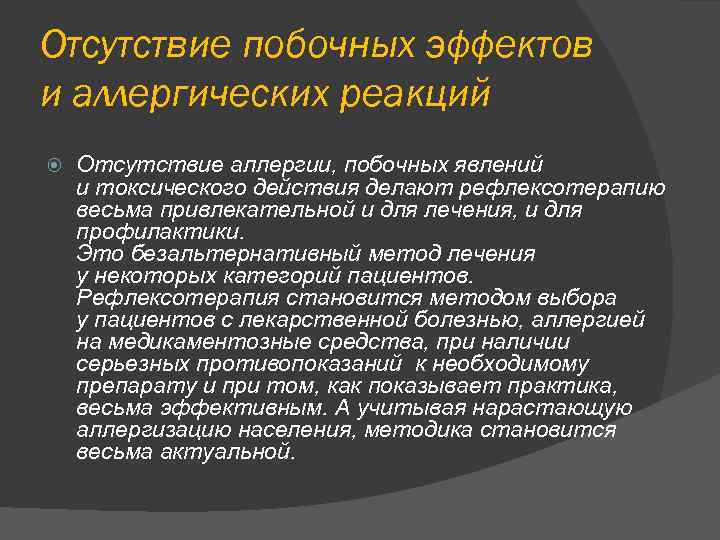 Отсутствие побочных эффектов и аллергических реакций

Отсутствие аллергии, побочных явлений и токсического действия делают рефлексотерапию весьма привлекательной и для лечения, и для профилактики. Это безальтернативный метод лечения у некоторых категорий пациентов. Рефлексотерапия становится методом выбора у пациентов с лекарственной болезнью, аллергией на медикаментозные средства, при наличии серьезных противопоказаний к необходимому препарату и при том, как показывает практика, весьма эффективным. А учитывая нарастающую аллергизацию населения, методика становится весьма актуальной.